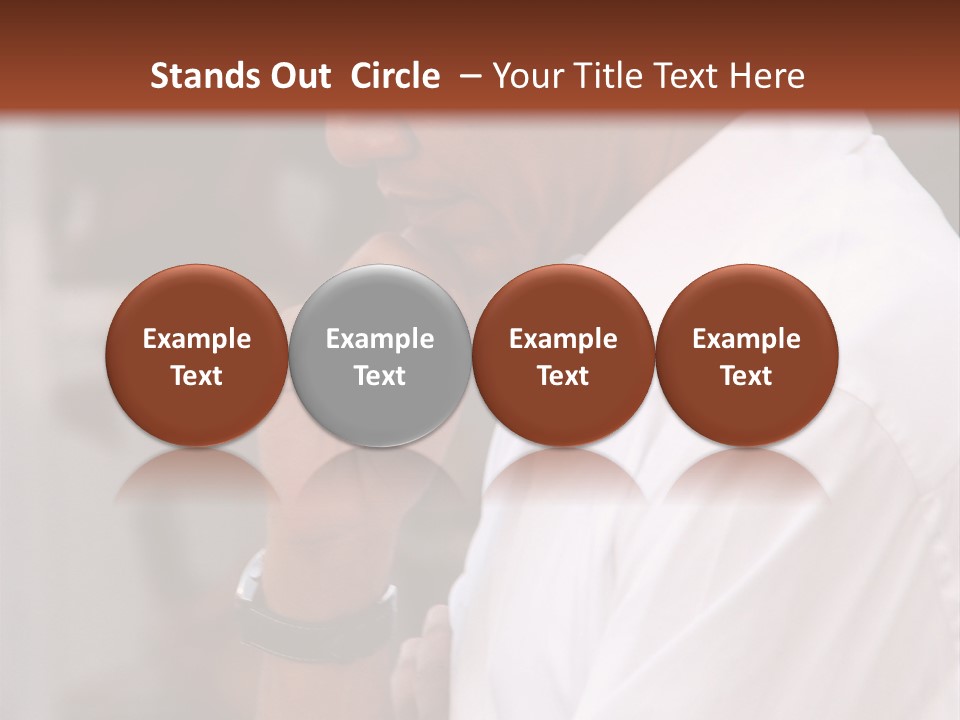 Stands Out Circle – Your Title Text Here

Example Text

Example Text

Example Text

Example Text